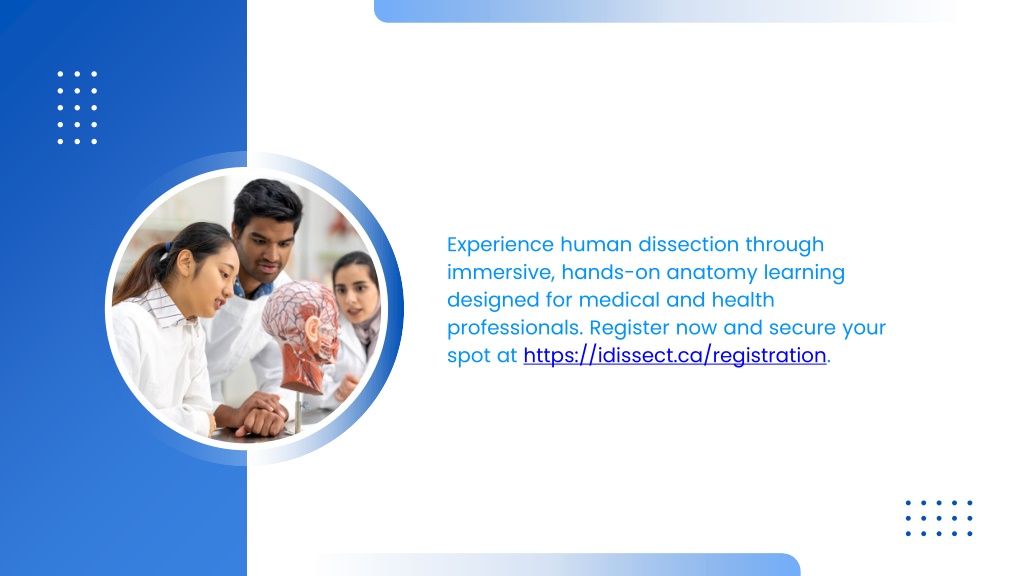 Experience human dissection through immersive, hands-on anatomy learning designed for medical and health professionals. Register now and secure your spot at https://idissect.ca/registration.